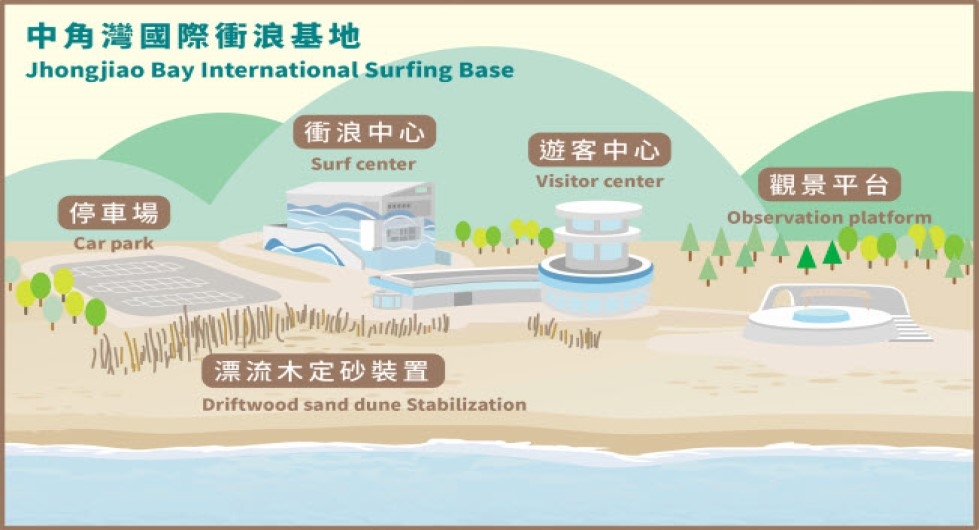 中角灣國際衝浪基地
Jhongjiao Bay International Surfing Base

衝浪中心
Surf center

遊客中心
Visitor center

觀景平台
Observation platform

停車場
Car park

漂流木定砂裝置
Driftwood sand dune Stabilization